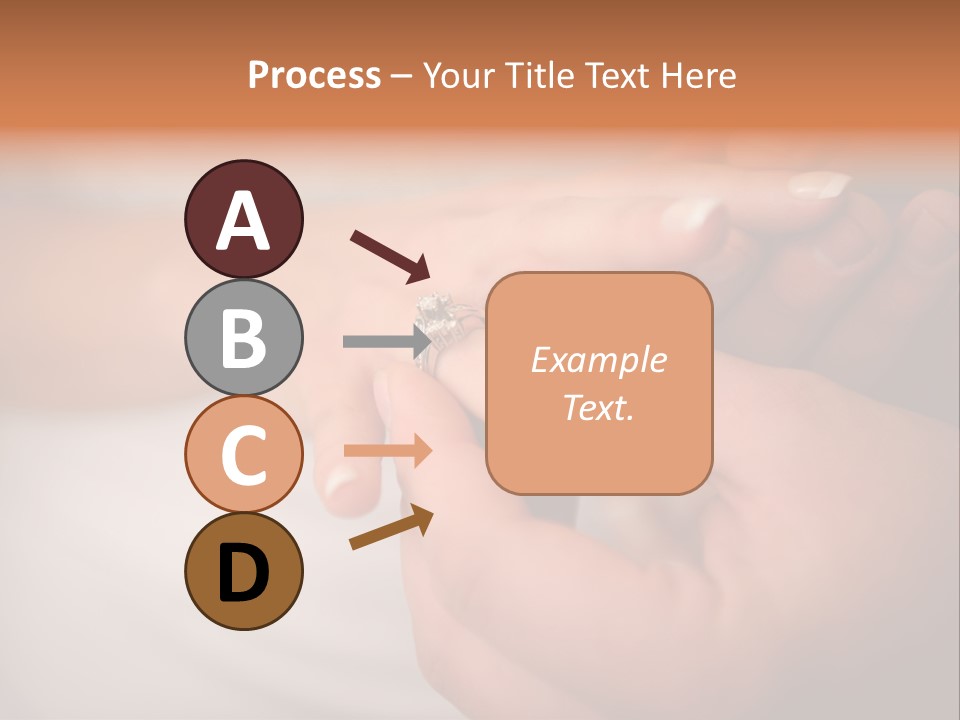 Process – Your Title Text Here

A

B

C

D

Example Text.